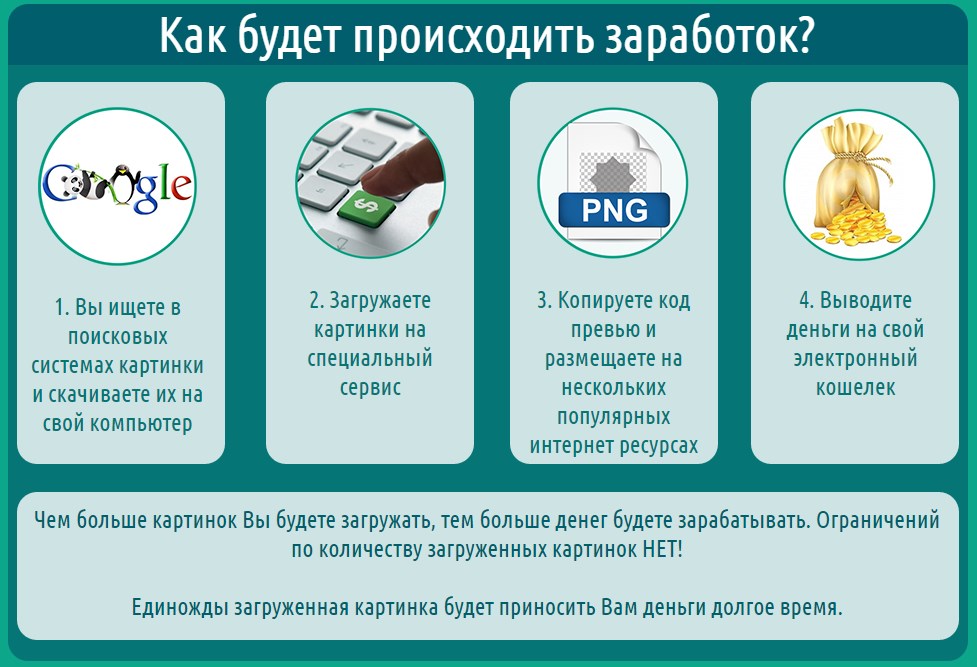 Как будет происходить заработок?

Google

1. Вы ищете в поисковых системах картинки и скачиваете их на свой компьютер

$

2. Загружаете картинки на специальный сервис

PNG

3. Копируете код превью и размещаете на нескольких популярных интернет ресурсах

4. Выводите деньги на свой электронный кошелек

Чем больше картинок Вы будете загружать, тем больше денег будете зарабатывать. Ограничений по количеству загруженных картинок НЕТ!

Единожды загруженная картинка будет приносить Вам деньги долгое время.